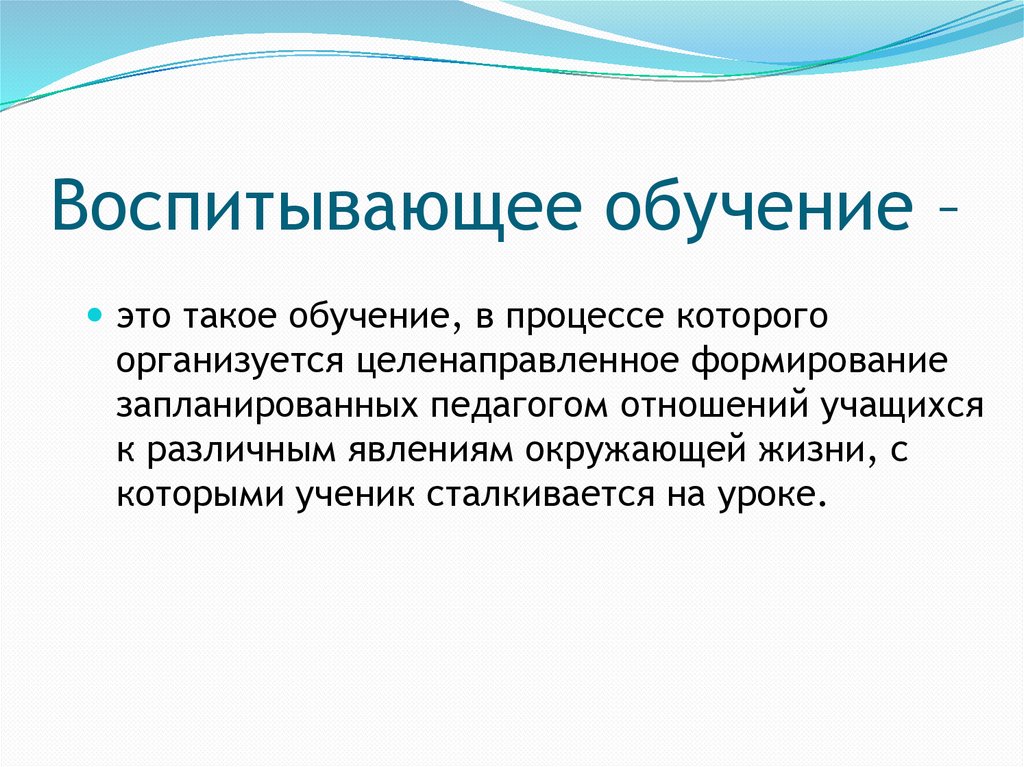 Воспитывающее обучение –

это такое обучение, в процессе которого организуется целенаправленное формирование запланированных педагогом отношений учащихся к различным явлениям окружающей жизни, с которыми ученик сталкивается на уроке.